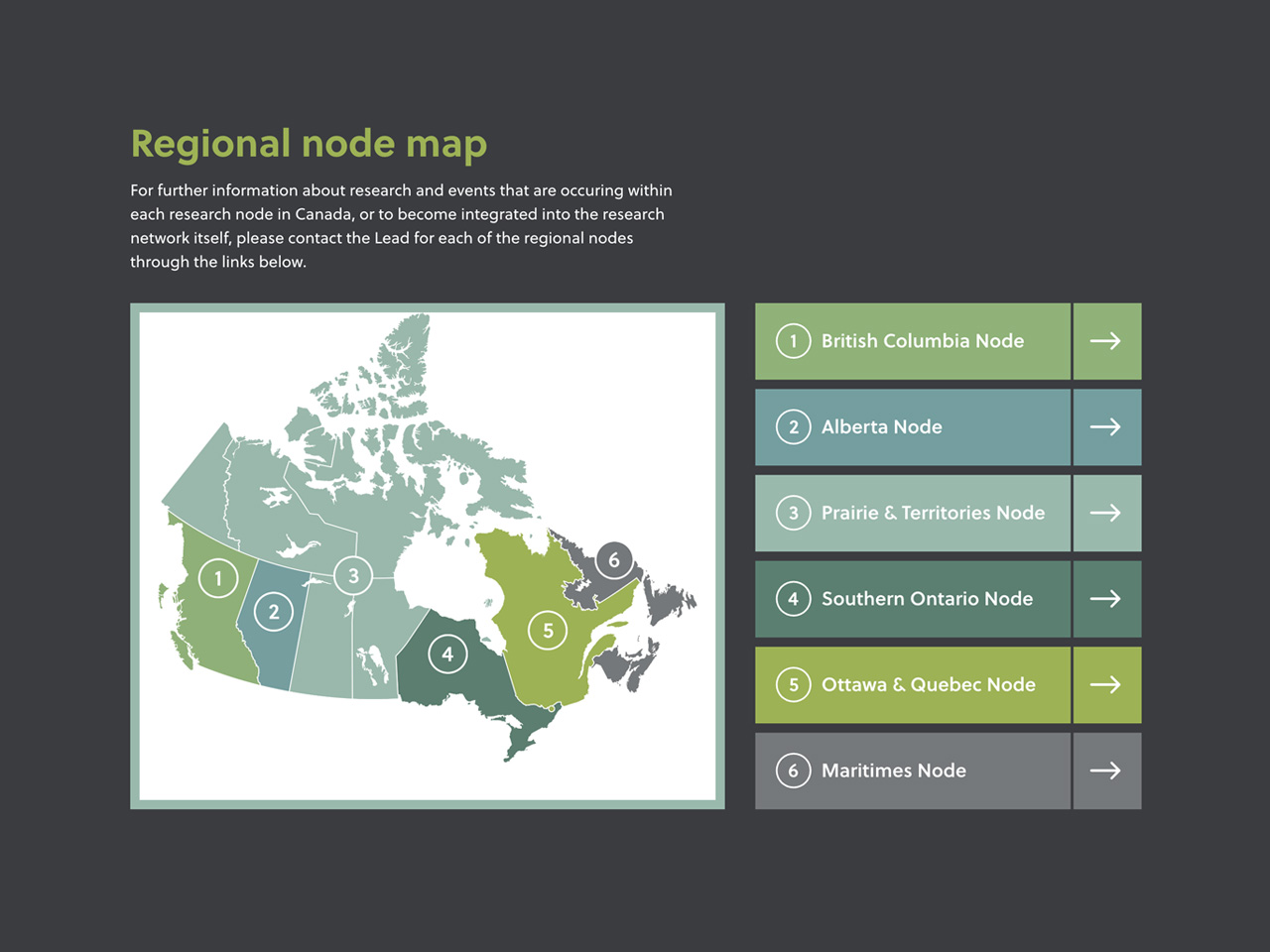 Regional node map

For further information about research and events that are occuring within each research node in Canada, or to become integrated into the research network itself, please contact the Lead for each of the regional nodes through the links below.

1 2 3 4 5 6

1 British Columbia Node →

2 Alberta Node →

3 Prairie & Territories Node →

4 Southern Ontario Node →

5 Ottawa & Quebec Node →

6 Maritimes Node →